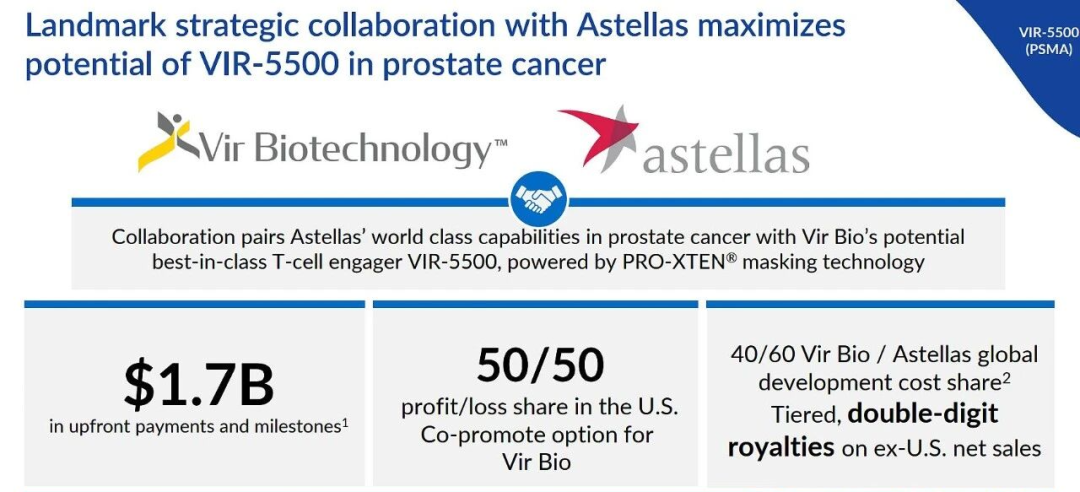 Landmark strategic collaboration with Astellas maximizes potential of VIR-5500 in prostate cancer

VIR-5500 (PSMA)

Vir Biotechnology™

astellas

Collaboration pairs Astellas' world class capabilities in prostate cancer with Vir Bio's potential best-in-class T-cell engager VIR-5500, powered by PRO-XTEN® masking technology

$1.7B
in upfront payments and milestones$^1$

50/50
profit/loss share in the U.S.
Co-promote option for Vir Bio

40/60 Vir Bio / Astellas global development cost share$^2$
Tiered, double-digit royalties on ex-U.S. net sales